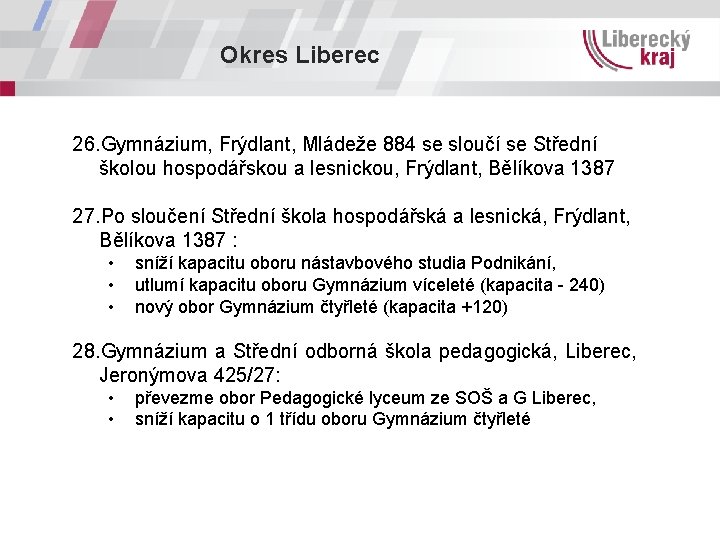 Okres Liberec

Liberecký kraj

26.Gymnázium, Frýdlant, Mládeže 884 se sloučí se Střední školou hospodářskou a lesnickou, Frýdlant, Bělíkova 1387

27.Po sloučení Střední škola hospodářská a lesnická, Frýdlant, Bělíkova 1387 :
• sníží kapacitu oboru nástavbového studia Podnikání,
• utlumí kapacitu oboru Gymnázium víceleté (kapacita - 240)
• nový obor Gymnázium čtyřleté (kapacita +120)

28.Gymnázium a Střední odborná škola pedagogická, Liberec, Jeronýmova 425/27:
• převezme obor Pedagogické lyceum ze SOŠ a G Liberec,
• sníží kapacitu o 1 třídu oboru Gymnázium čtyřleté